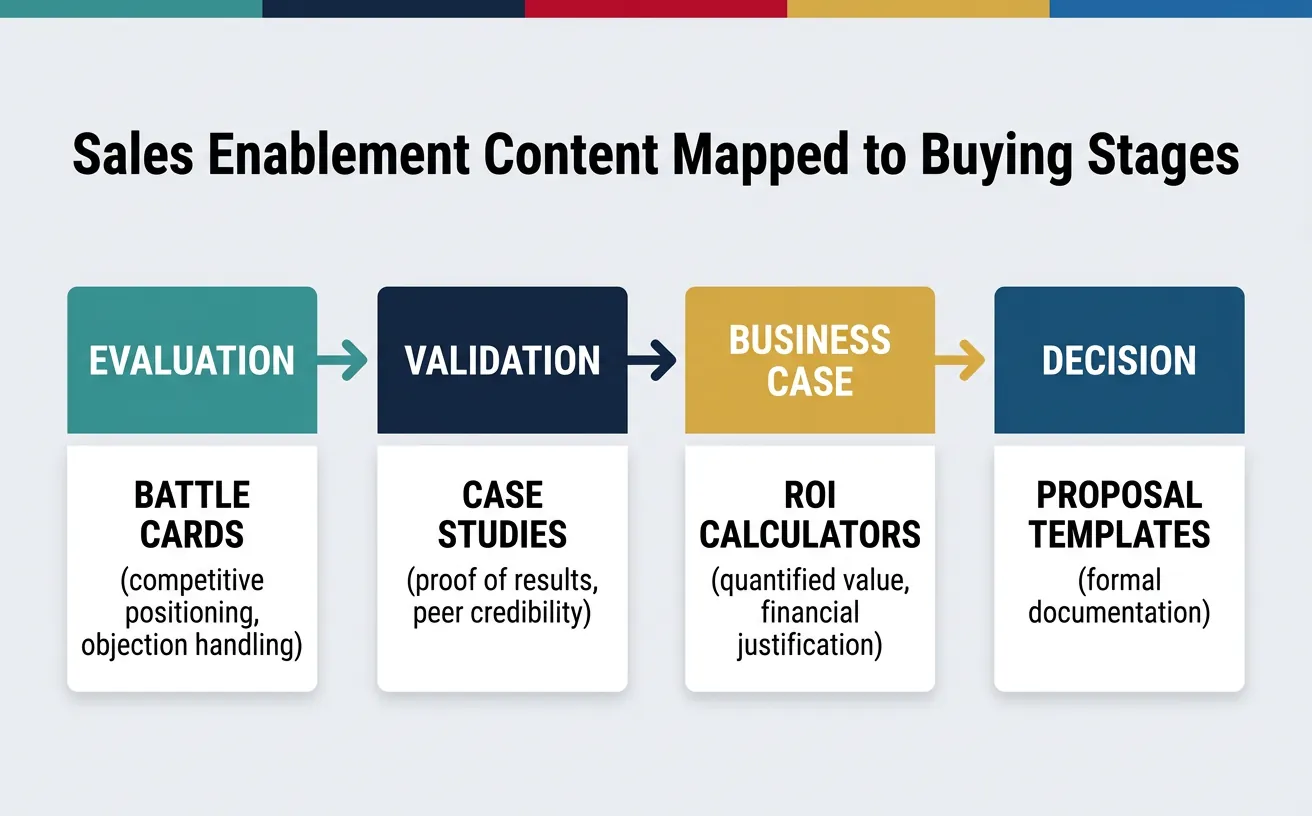 Sales Enablement Content Mapped to Buying Stages

EVALUATION

BATTLE CARDS
(competitive positioning, objection handling)

VALIDATION

CASE STUDIES
(proof of results, peer credibility)

BUSINESS CASE

ROI CALCULATORS
(quantified value, financial justification)

DECISION

PROPOSAL TEMPLATES
(formal documentation)